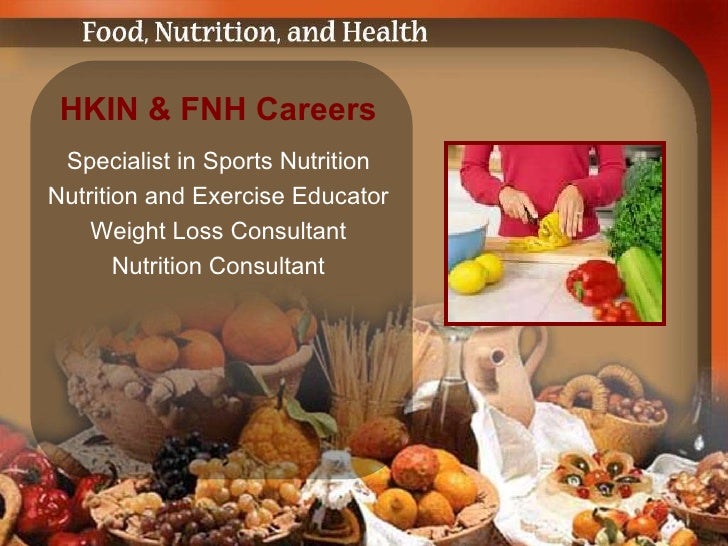 Food, Nutrition, and Health

HKIN & FNH Careers

Specialist in Sports Nutrition
Nutrition and Exercise Educator
Weight Loss Consultant
Nutrition Consultant